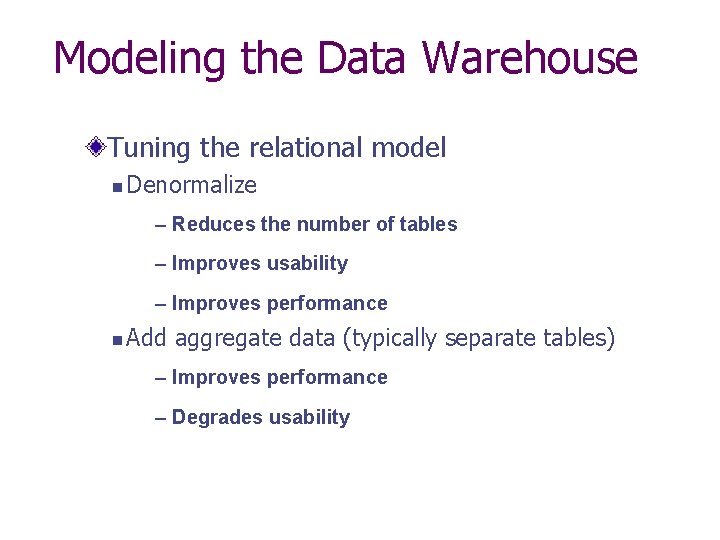 Modeling the Data Warehouse

Tuning the relational model

Denormalize

– Reduces the number of tables

– Improves usability

– Improves performance

Add aggregate data (typically separate tables)

– Improves performance

– Degrades usability